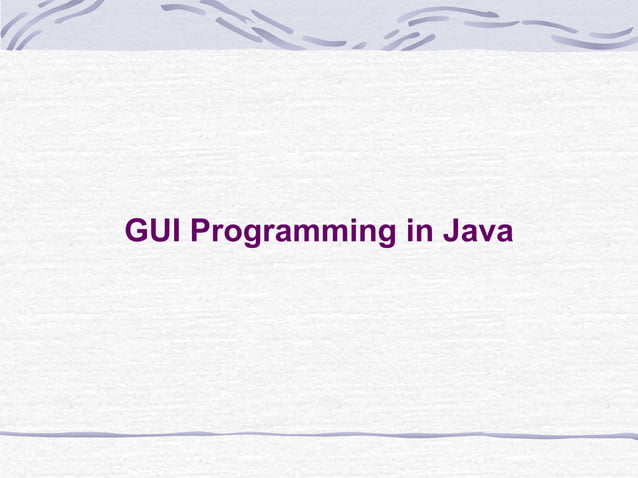 GUI Programming in Java